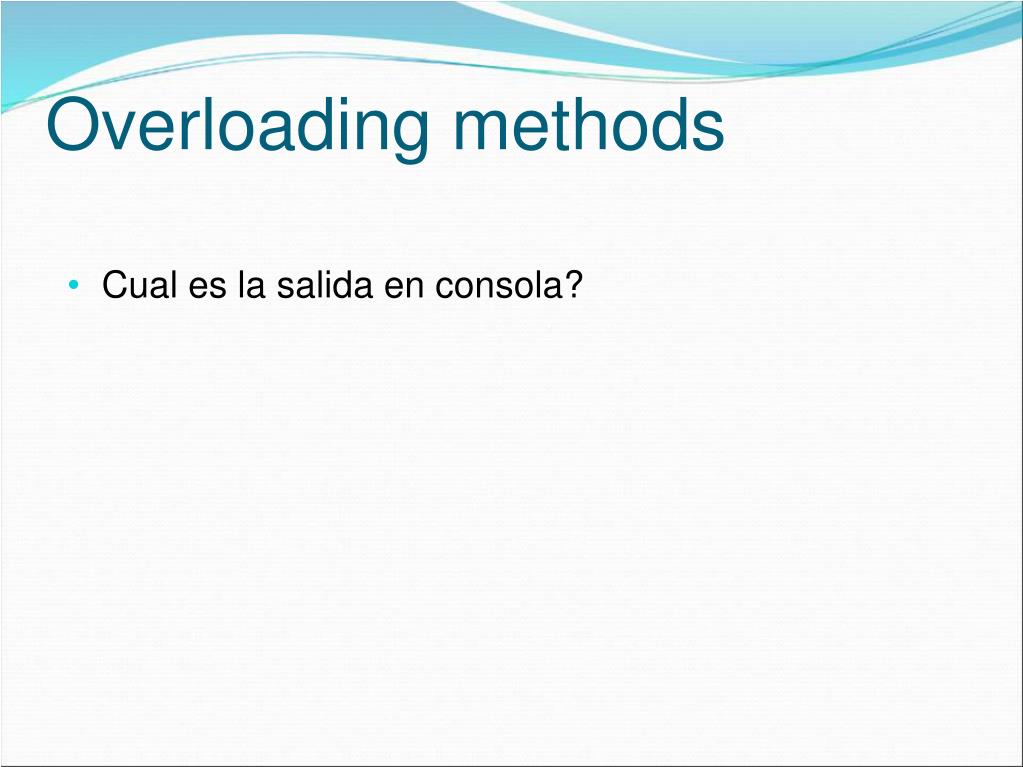 Overloading methods

• Cual es la salida en consola?